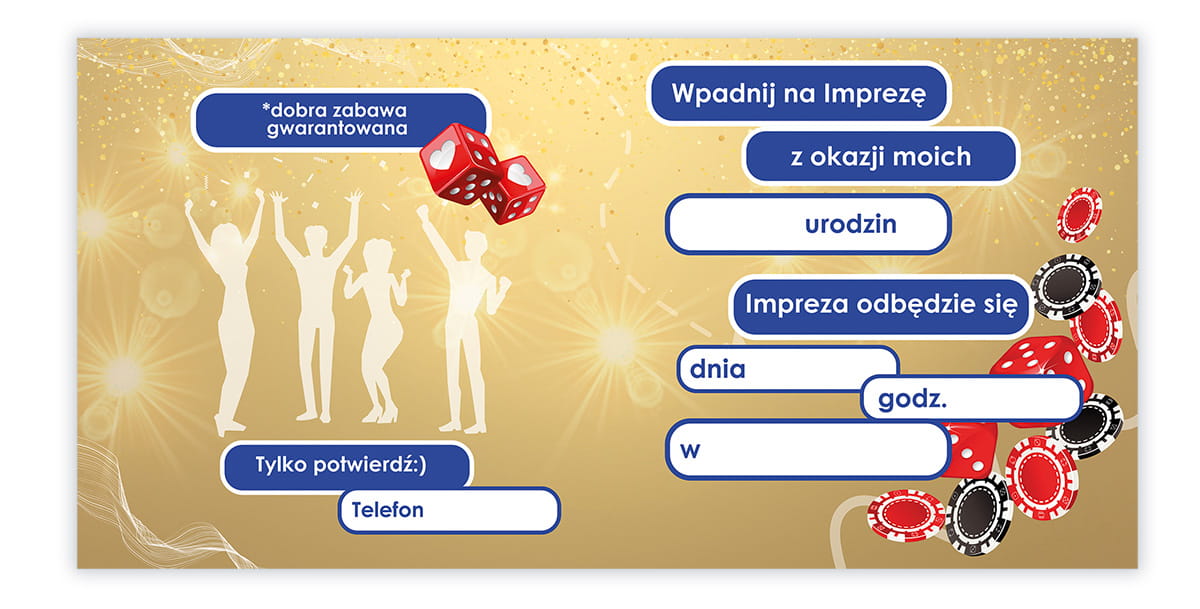 *dobra zabawa gwarantowana

Tylko potwierdź:)

Telefon

Wpadnij na Imprezę

z okazji moich

urodzin

Impreza odbędzie się

dnia

godz.

w